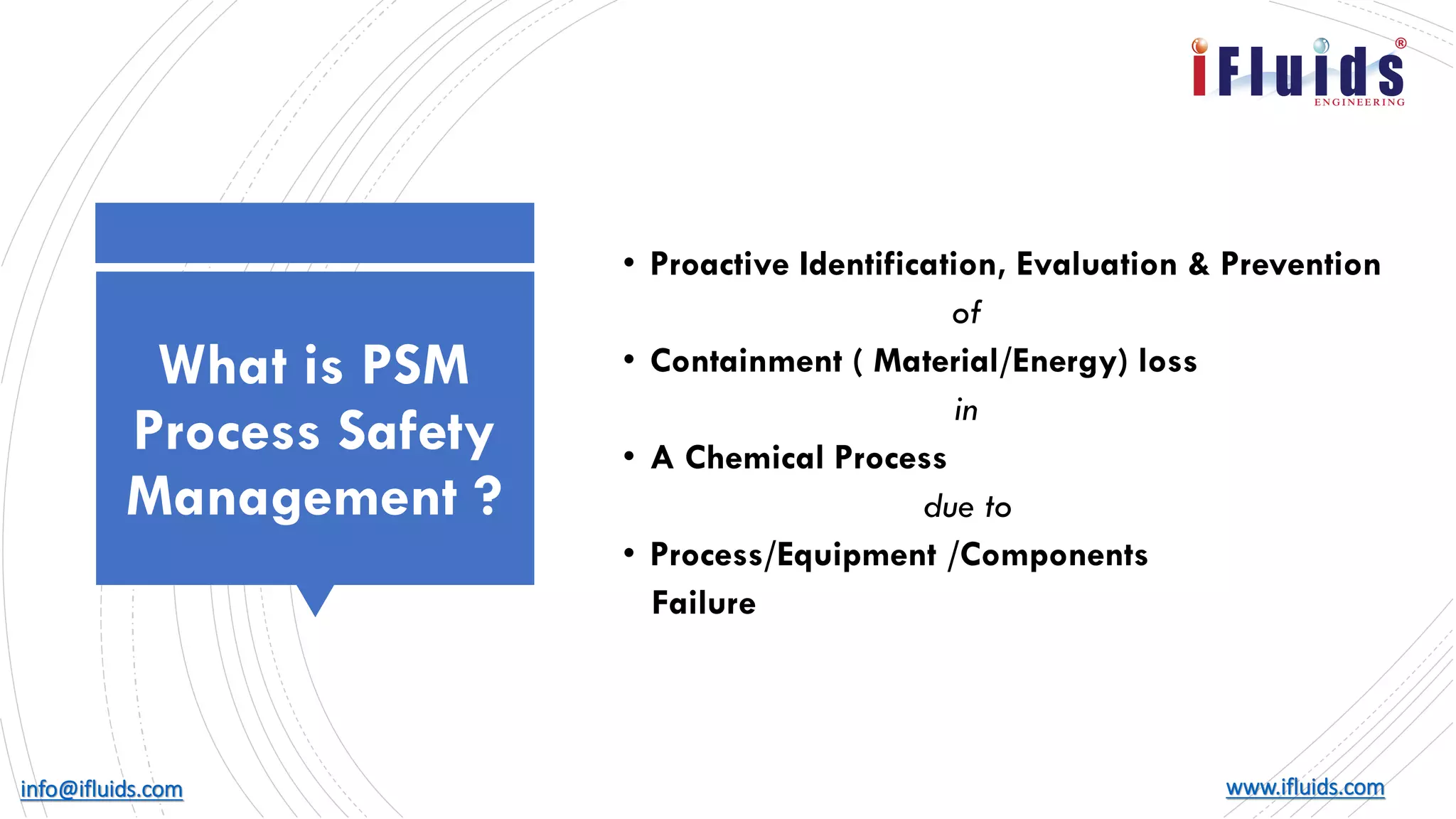 iFluids®
ENGINEERING

What is PSM
Process Safety Management ?

• Proactive Identification, Evaluation & Prevention

of

• Containment ( Material/Energy) loss

in

• A Chemical Process

due to

• Process/Equipment /Components Failure

info@ifluids.com

www.ifluids.com